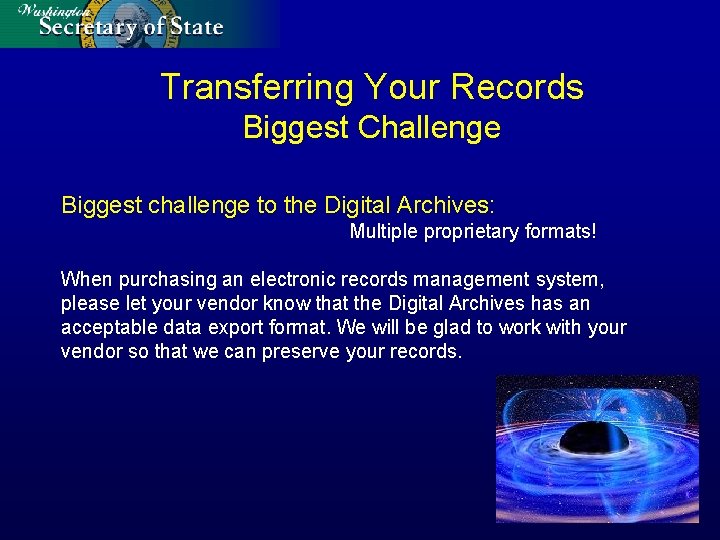 Washington
Secretary of State

Transferring Your Records
Biggest Challenge

Biggest challenge to the Digital Archives:
Multiple proprietary formats!

When purchasing an electronic records management system, please let your vendor know that the Digital Archives has an acceptable data export format. We will be glad to work with your vendor so that we can preserve your records.